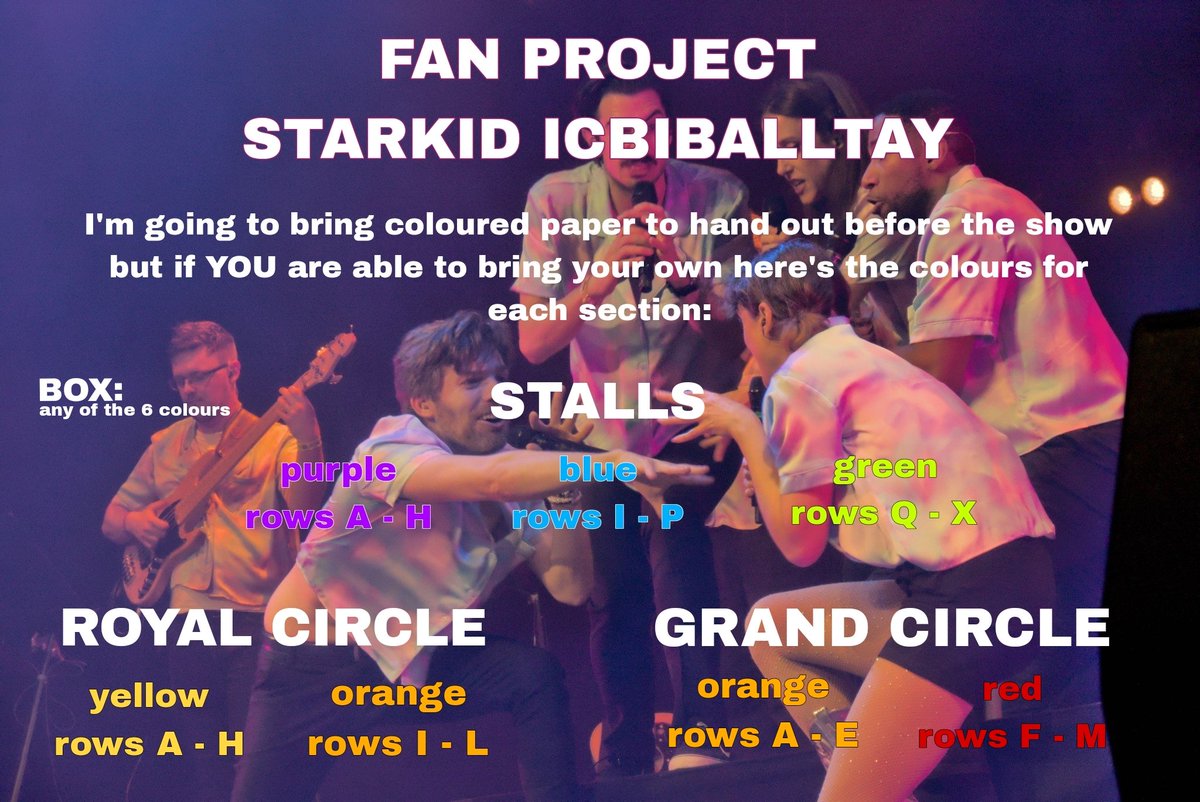 FAN PROJECT
STARKID ICBIBALLTAY

I'm going to bring coloured paper to hand out before the show but if YOU are able to bring your own here's the colours for each section:

BOX:
any of the 6 colours

STALLS

purple
rows A - H

blue
rows I - P

green
rows Q - X

ROYAL CIRCLE

yellow
rows A - H

orange
rows I - L

GRAND CIRCLE

orange
rows A - E

red
rows F - M